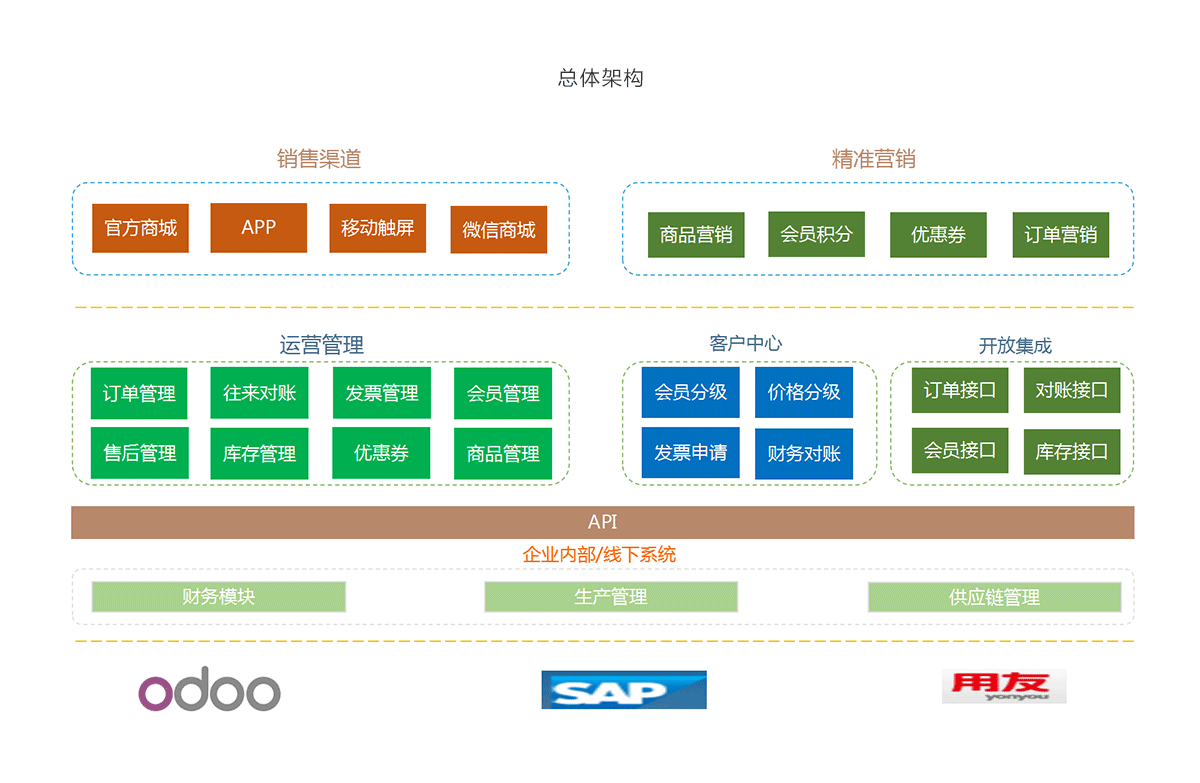 总体架构

销售渠道

官方商城 APP 移动触屏 微信商城

精准营销

商品营销 会员积分 优惠券 订单营销

运营管理

订单管理 往来对账 发票管理 会员管理
售后管理 库存管理 优惠券 商品管理

客户中心

会员分级 价格分级
发票申请 财务对账

开放集成

订单接口 对账接口
会员接口 库存接口

API

企业内部/线下系统

财务模块 生产管理 供应链管理

odoo

SAP

用友
yonyou